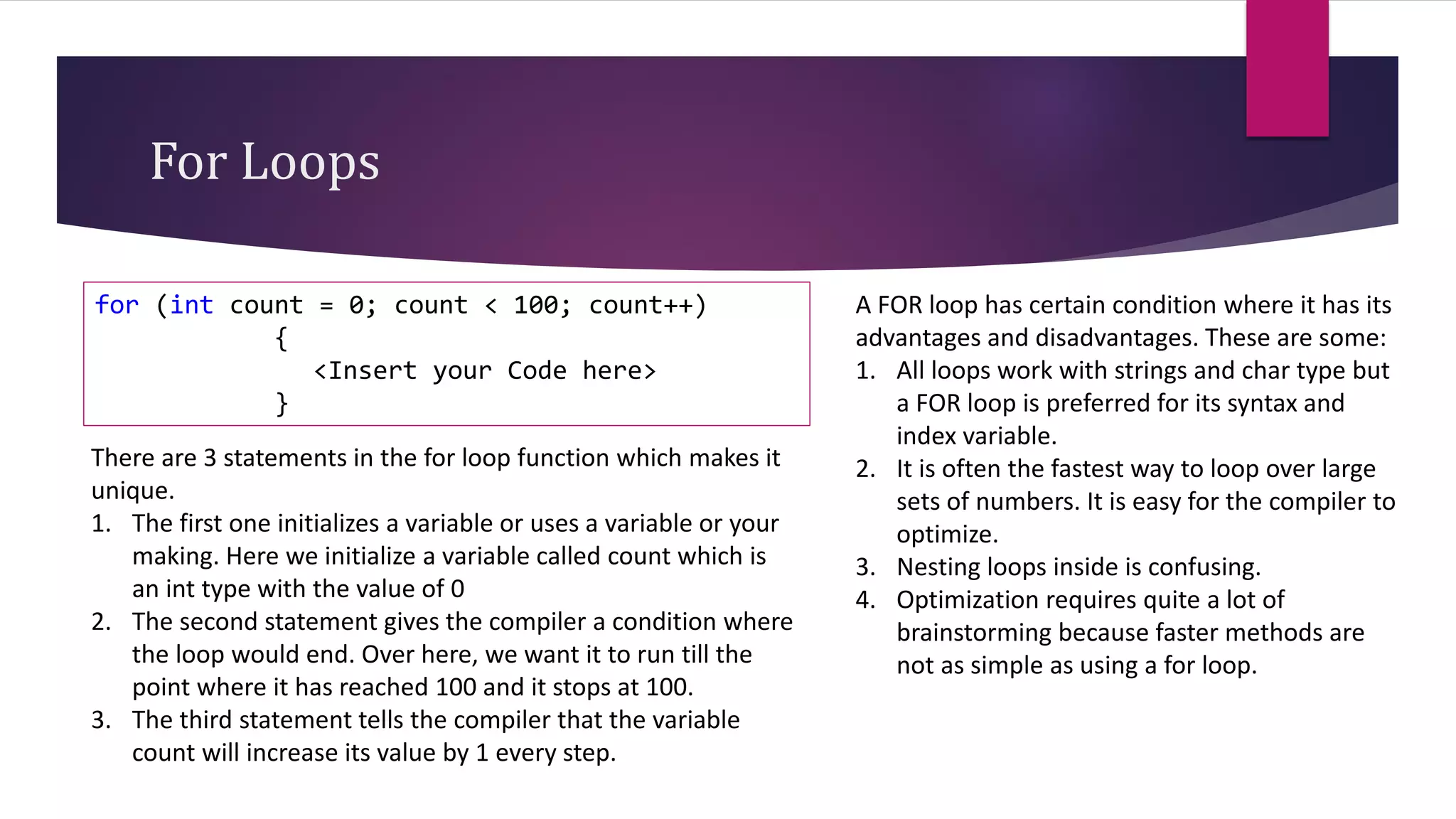 For Loops

for (int count = 0; count < 100; count++)
{
<Insert your Code here>
}

There are 3 statements in the for loop function which makes it unique.
1. The first one initializes a variable or uses a variable or your making. Here we initialize a variable called count which is an int type with the value of 0
2. The second statement gives the compiler a condition where the loop would end. Over here, we want it to run till the point where it has reached 100 and it stops at 100.
3. The third statement tells the compiler that the variable count will increase its value by 1 every step.

A FOR loop has certain condition where it has its advantages and disadvantages. These are some:
1. All loops work with strings and char type but a FOR loop is preferred for its syntax and index variable.
2. It is often the fastest way to loop over large sets of numbers. It is easy for the compiler to optimize.
3. Nesting loops inside is confusing.
4. Optimization requires quite a lot of brainstorming because faster methods are not as simple as using a for loop.